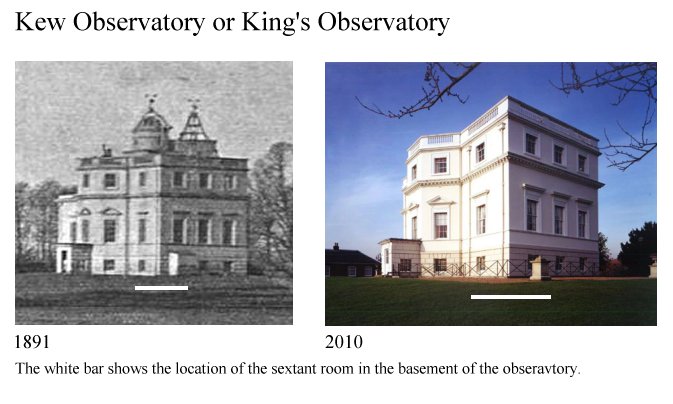 Kew Observatory or King's Observatory

1891

2010

The white bar shows the location of the sextant room in the basement of the obseravtory.